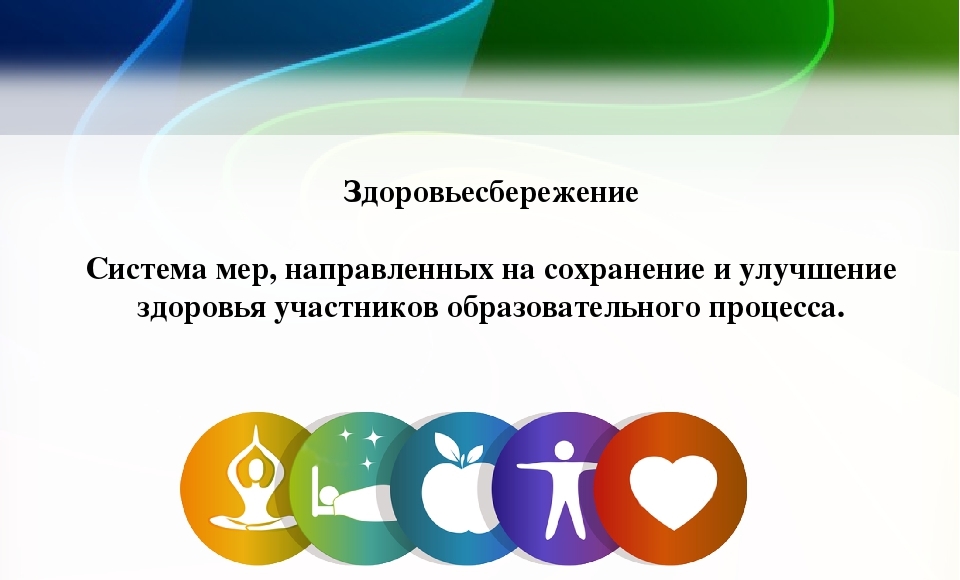 Здоровьесбережение

Система мер, направленных на сохранение и улучшение здоровья участников образовательного процесса.